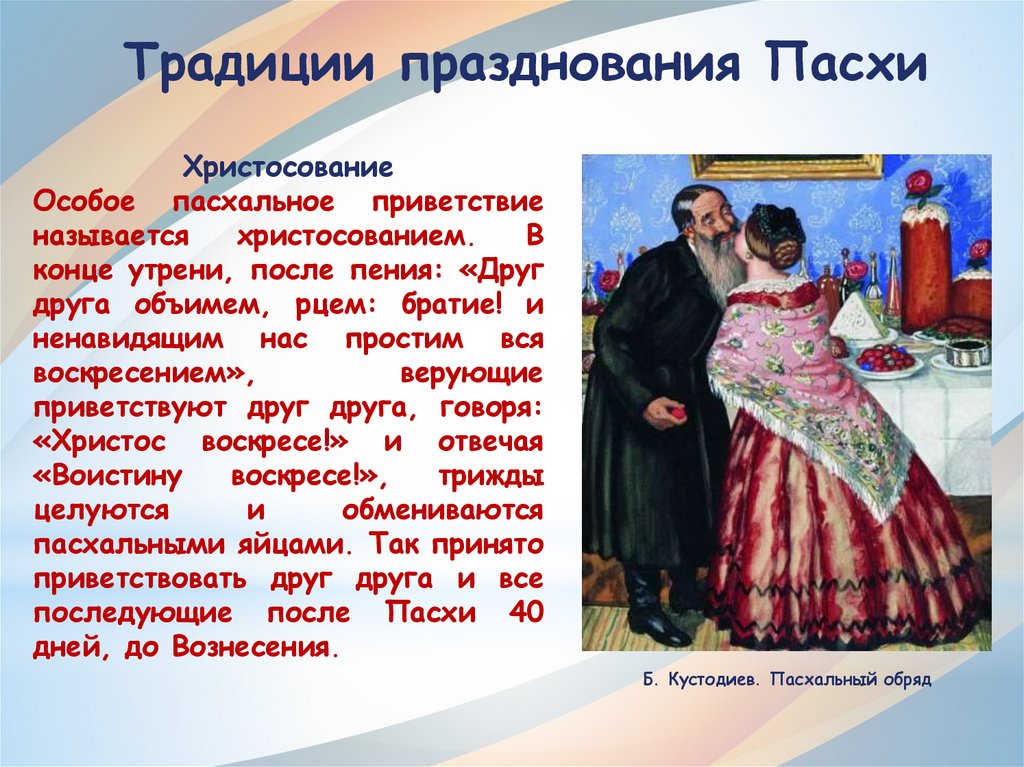 Традиции празднования Пасхи

Христосование

Особое пасхальное приветствие называется христосованием. В конце утрени, после пения: «Друг друга объимем, рцем: братие! и ненавидящим нас простим вся воскресением», верующие приветствуют друг друга, говоря: «Христос воскресе!» и отвечая «Воистину воскресе!», трижды целуются и обмениваются пасхальными яйцами. Так принято приветствовать друг друга и все последующие после Пасхи 40 дней, до Вознесения.

Б. Кустодиев. Пасхальный обряд